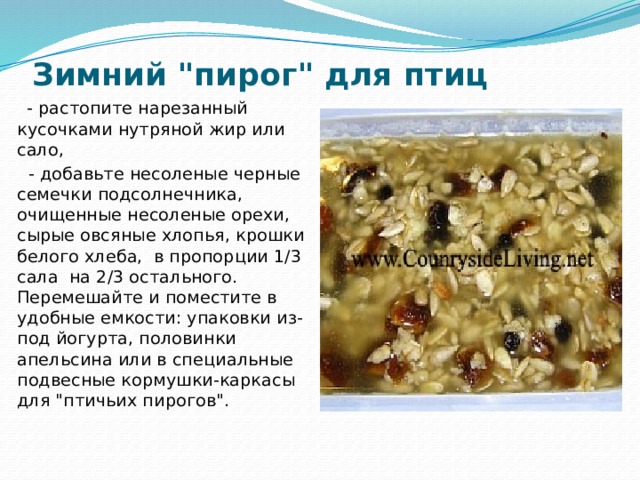 Зимний "пирог" для птиц

- растопите нарезанный кусочками нутряной жир или сало,

- добавьте несоленые черные семечки подсолнечника, очищенные несоленые орехи, сырые овсяные хлопья, крошки белого хлеба, в пропорции 1/3 сала на 2/3 остального. Перемешайте и поместите в удобные емкости: упаковки из-под йогурта, половинки апельсина или в специальные подвесные кормушки-каркасы для "птичьих пирогов".

www.CounrysideLiving.net